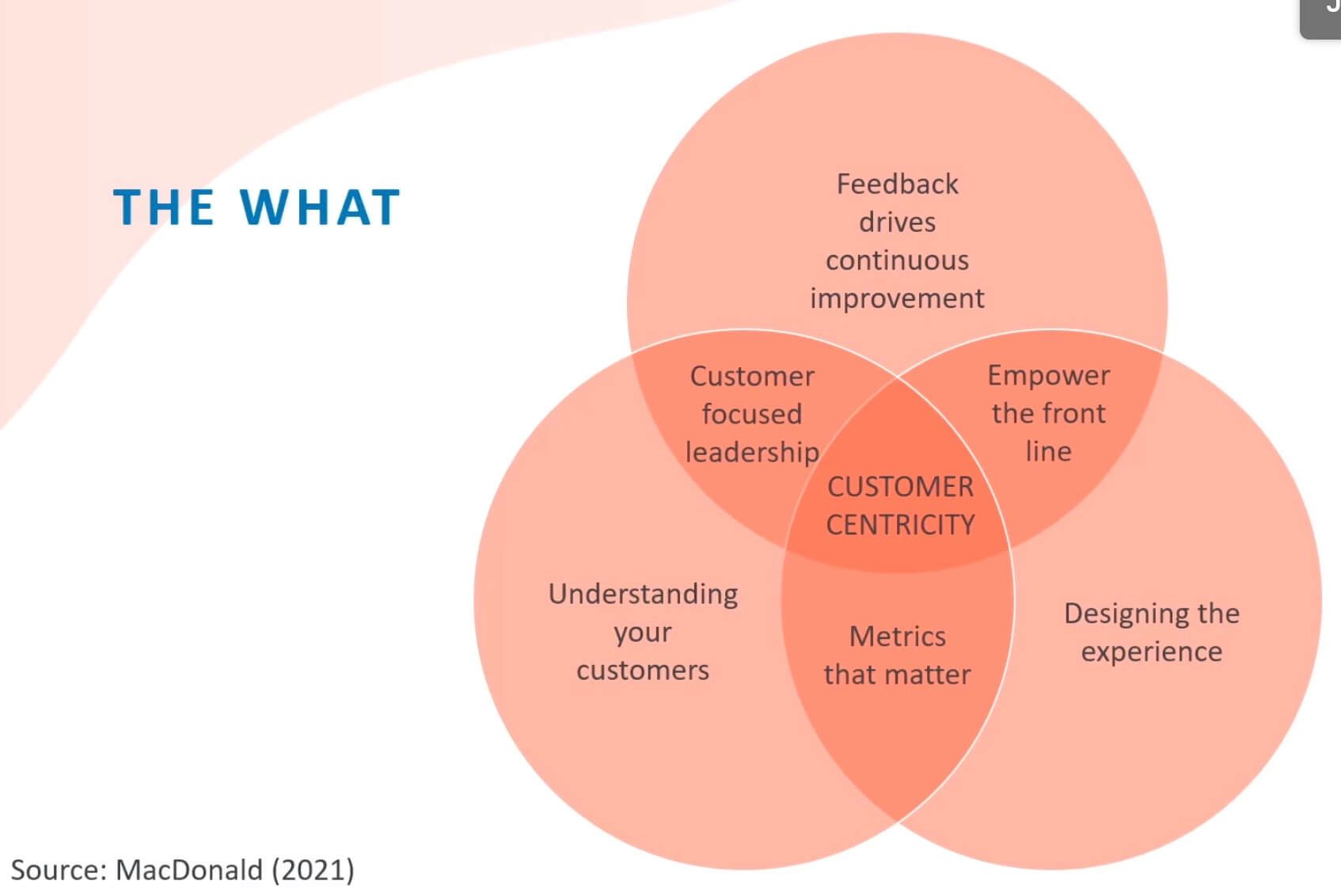 THE WHAT

Feedback drives continuous improvement

Customer focused leadership

Empower the front line

CUSTOMER CENTRICITY

Understanding your customers

Metrics that matter

Designing the experience

Source: MacDonald (2021)